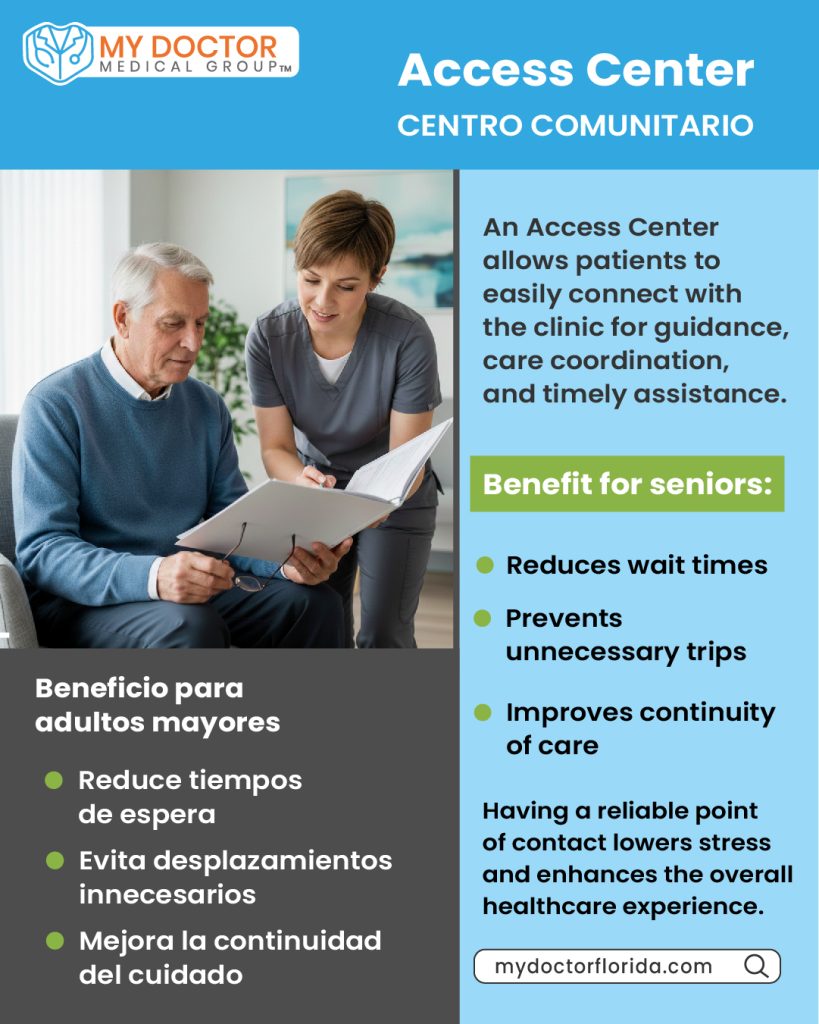 MY DOCTOR
MEDICAL GROUP™

Access Center
CENTRO COMUNITARIO

An Access Center allows patients to easily connect with the clinic for guidance, care coordination, and timely assistance.

Benefit for seniors:

Reduces wait times

Prevents unnecessary trips

Improves continuity of care

Having a reliable point of contact lowers stress and enhances the overall healthcare experience.

mydoctorflorida.com

Beneficio para adultos mayores

Reduce tiempos de espera

Evita desplazamientos innecesarios

Mejora la continuidad del cuidado